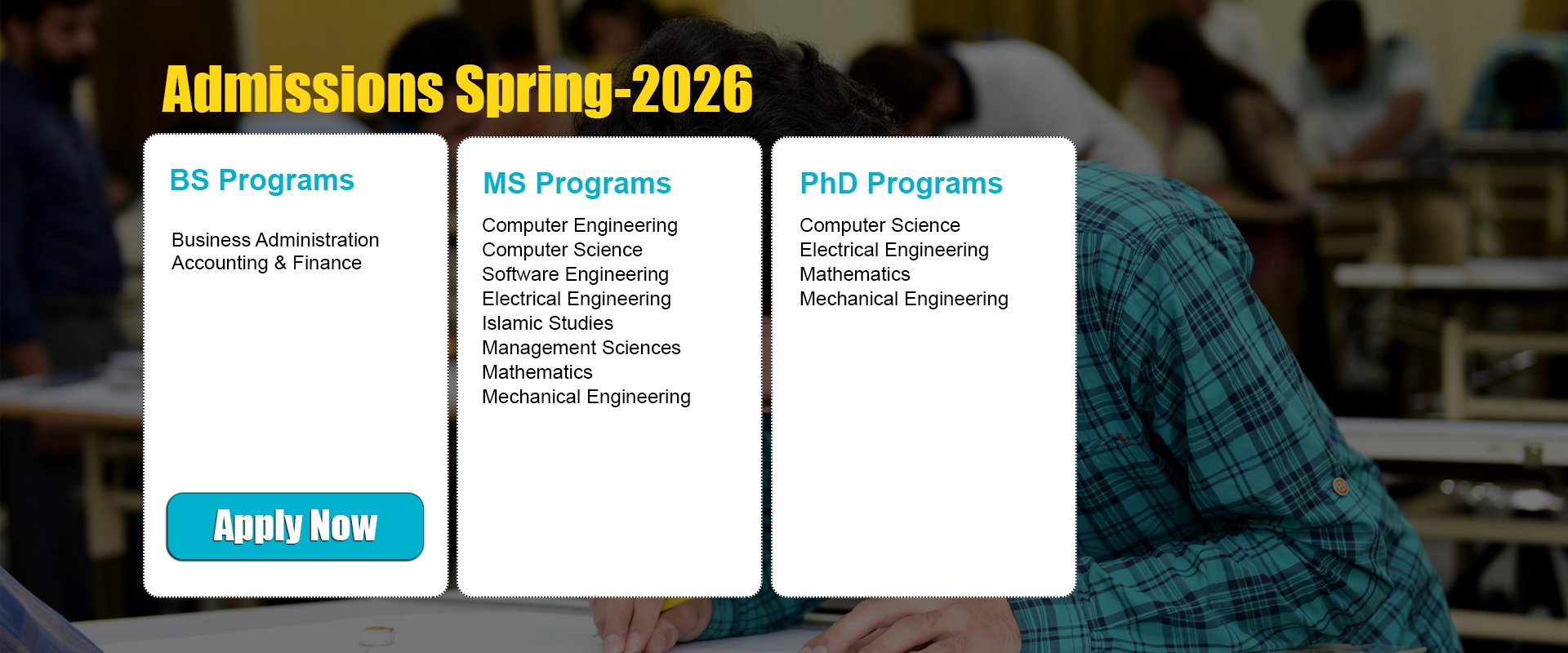 Admissions Spring-2026

BS Programs

Business Administration
Accounting & Finance

Apply Now

MS Programs

Computer Engineering
Computer Science
Software Engineering
Electrical Engineering
Islamic Studies
Management Sciences
Mathematics
Mechanical Engineering

PhD Programs

Computer Science
Electrical Engineering
Mathematics
Mechanical Engineering